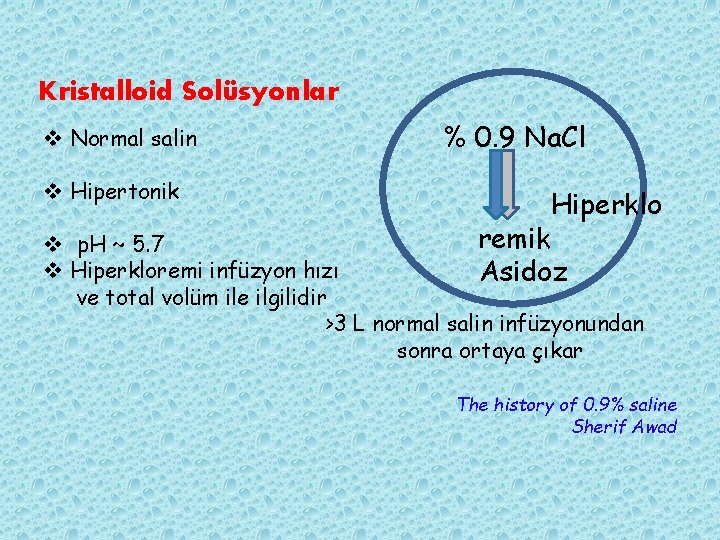 Kristalloid Solüsyonlar

❖ Normal salin

❖ Hipertonik

❖ pH ~ 5.7

❖ Hiperkloremi infüzyon hızı ve total volüm ile ilgilidir

% 0.9 NaCl

Hiperklo remik Asidoz

>3 L normal salin infüzyonundan sonra ortaya çıkar

The history of 0.9% saline
Sherif Awad